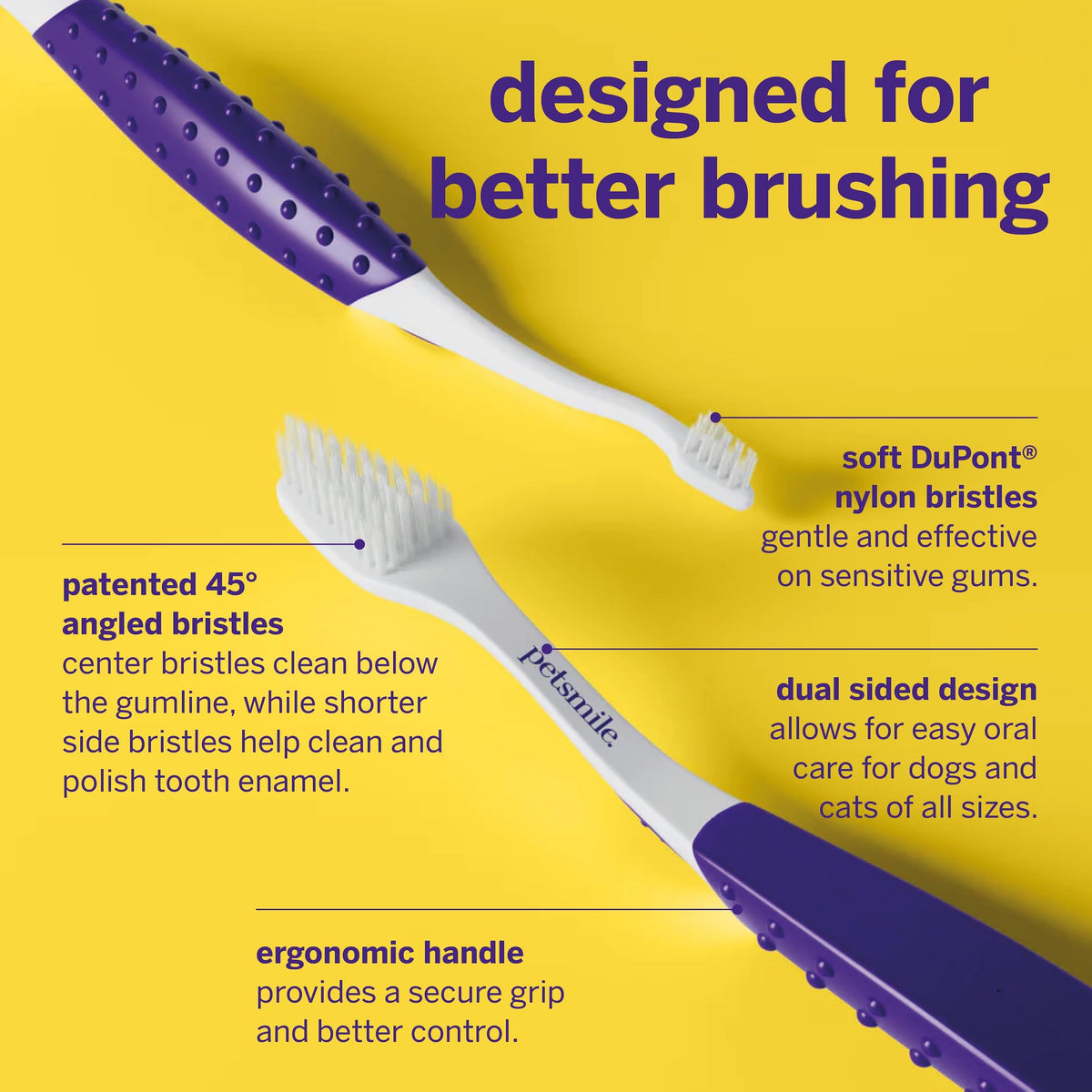 designed for better brushing

soft DuPont® nylon bristles
gentle and effective on sensitive gums.

patented 45° angled bristles
center bristles clean below the gumline, while shorter side bristles help clean and polish tooth enamel.

petsmile.

dual sided design
allows for easy oral care for dogs and cats of all sizes.

ergonomic handle
provides a secure grip and better control.